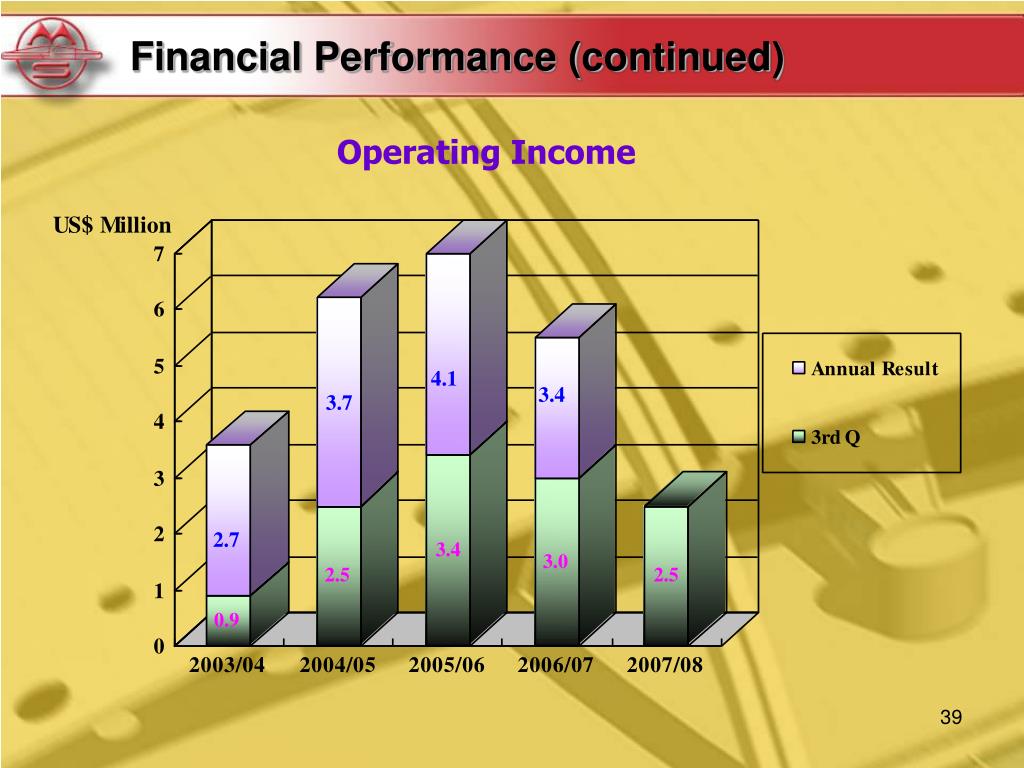 Financial Performance (continued)

Operating Income

US$ Million

7
6
5
4
3
2
1
0

2.7
0.9
3.7
2.5
4.1
3.4
3.4
3.0
2.5

2003/04
2004/05
2005/06
2006/07
2007/08

Annual Result
3rd Q

39